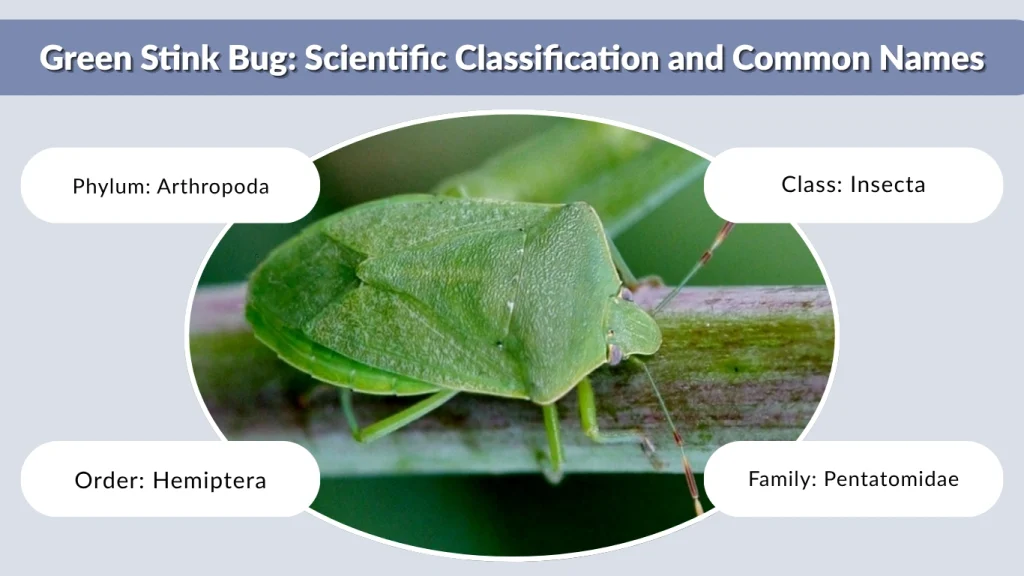 Green Stink Bug: Scientific Classification and Common Names

Phylum: Arthropoda

Class: Insecta

Order: Hemiptera

Family: Pentatomidae